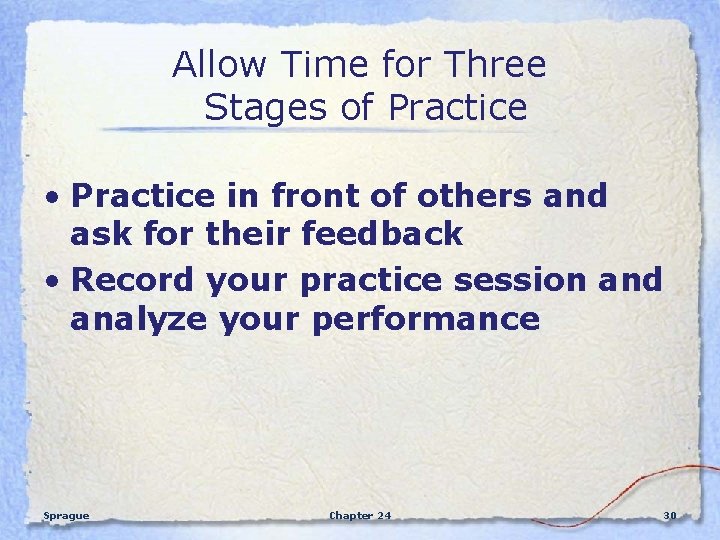 Allow Time for Three Stages of Practice

• Practice in front of others and ask for their feedback
• Record your practice session and analyze your performance

Sprague

Chapter 24

30